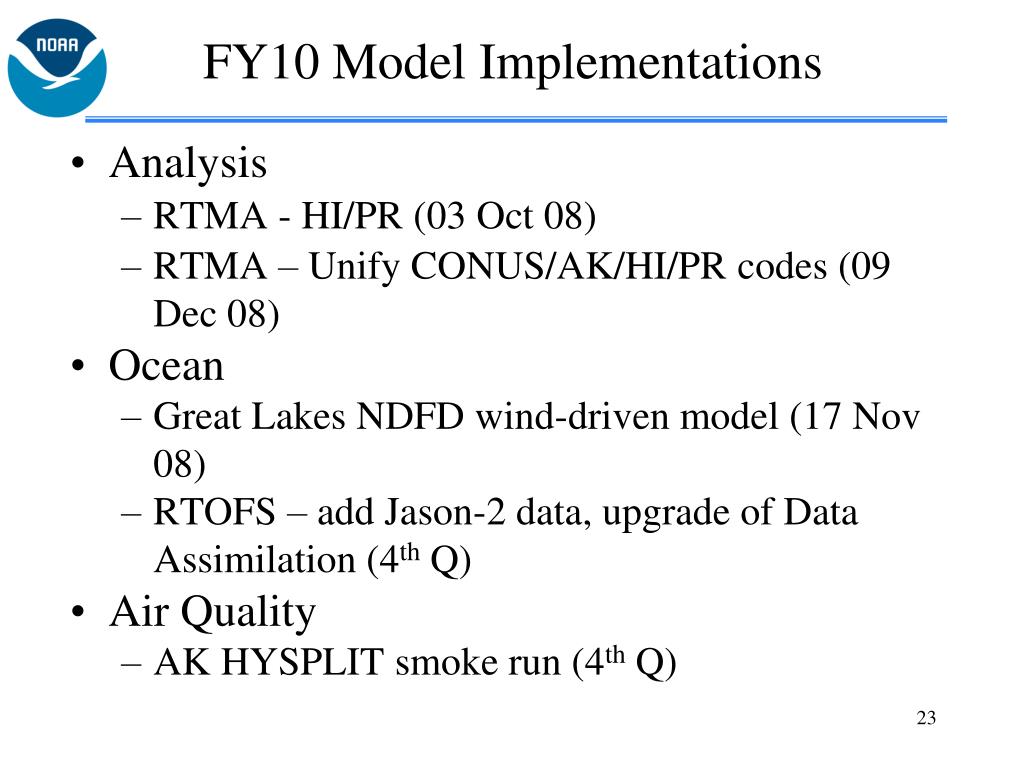 NOAA

FY10 Model Implementations

• Analysis
– RTMA - HI/PR (03 Oct 08)
– RTMA – Unify CONUS/AK/HI/PR codes (09 Dec 08)
• Ocean
– Great Lakes NDFD wind-driven model (17 Nov 08)
– RTOFS – add Jason-2 data, upgrade of Data Assimilation (4$^{th}$ Q)
• Air Quality
– AK HYSPLIT smoke run (4$^{th}$ Q)

23